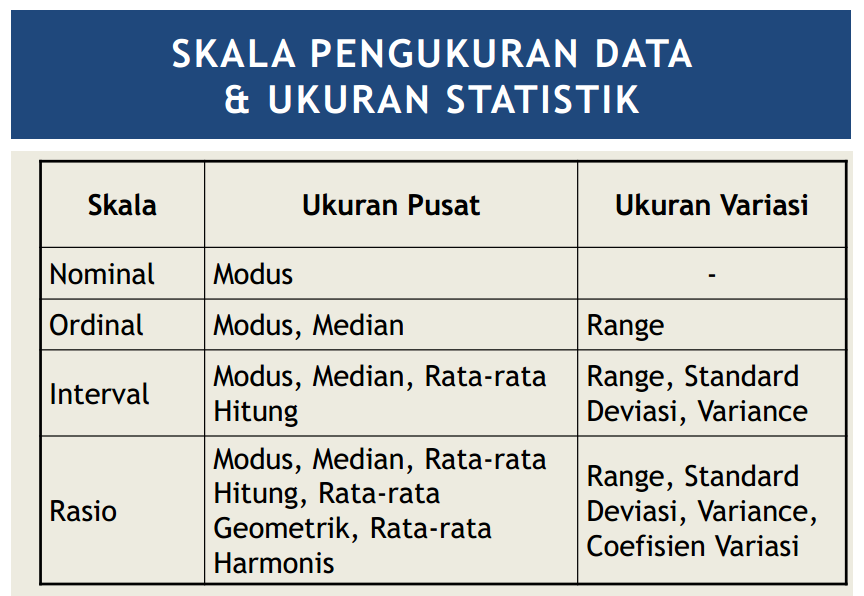 SKALA PENGUKURAN DATA & UKURAN STATISTIK

| Skala | Ukuran Pusat | Ukuran Variasi |
|---|---|---|
| Nominal | Modus | - |
| Ordinal | Modus, Median | Range |
| Interval | Modus, Median, Rata-rata Hitung | Range, Standard Deviasi, Variance |
| Rasio | Modus, Median, Rata-rata Hitung, Rata-rata Geometrik, Rata-rata Harmonis | Range, Standard Deviasi, Variance, Coefisien Variasi |